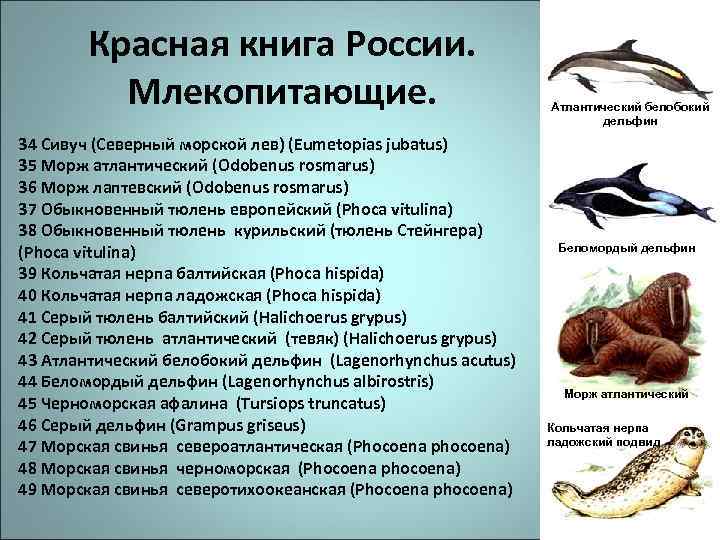 Красная книга России. Млекопитающие.

34 Сивуч (Северный морской лев) (Eumetopias jubatus)
35 Морж атлантический (Odobenus rosmarus)
36 Морж лаптевский (Odobenus rosmarus)
37 Обыкновенный тюлень европейский (Phoca vitulina)
38 Обыкновенный тюлень курильский (тюлень Стейнгера) (Phoca vitulina)
39 Кольчатая нерпа балтийская (Phoca hispida)
40 Кольчатая нерпа ладожская (Phoca hispida)
41 Серый тюлень балтийский (Halichoerus grypus)
42 Серый тюлень атлантический (тевяк) (Halichoerus grypus)
43 Атлантический белобокий дельфин (Lagenorhynchus acutus)
44 Беломордый дельфин (Lagenorhynchus albirostris)
45 Черноморская афалина (Tursiops truncatus)
46 Серый дельфин (Grampus griseus)
47 Морская свинья североатлантическая (Phocoena phocoena)
48 Морская свинья черноморская (Phocoena phocoena)
49 Морская свинья северотихоокеанская (Phocoena phocoena)

Атлантический белобокий дельфин

Беломордый дельфин

Морж атлантический

Кольчатая нерпа ладожский подвид